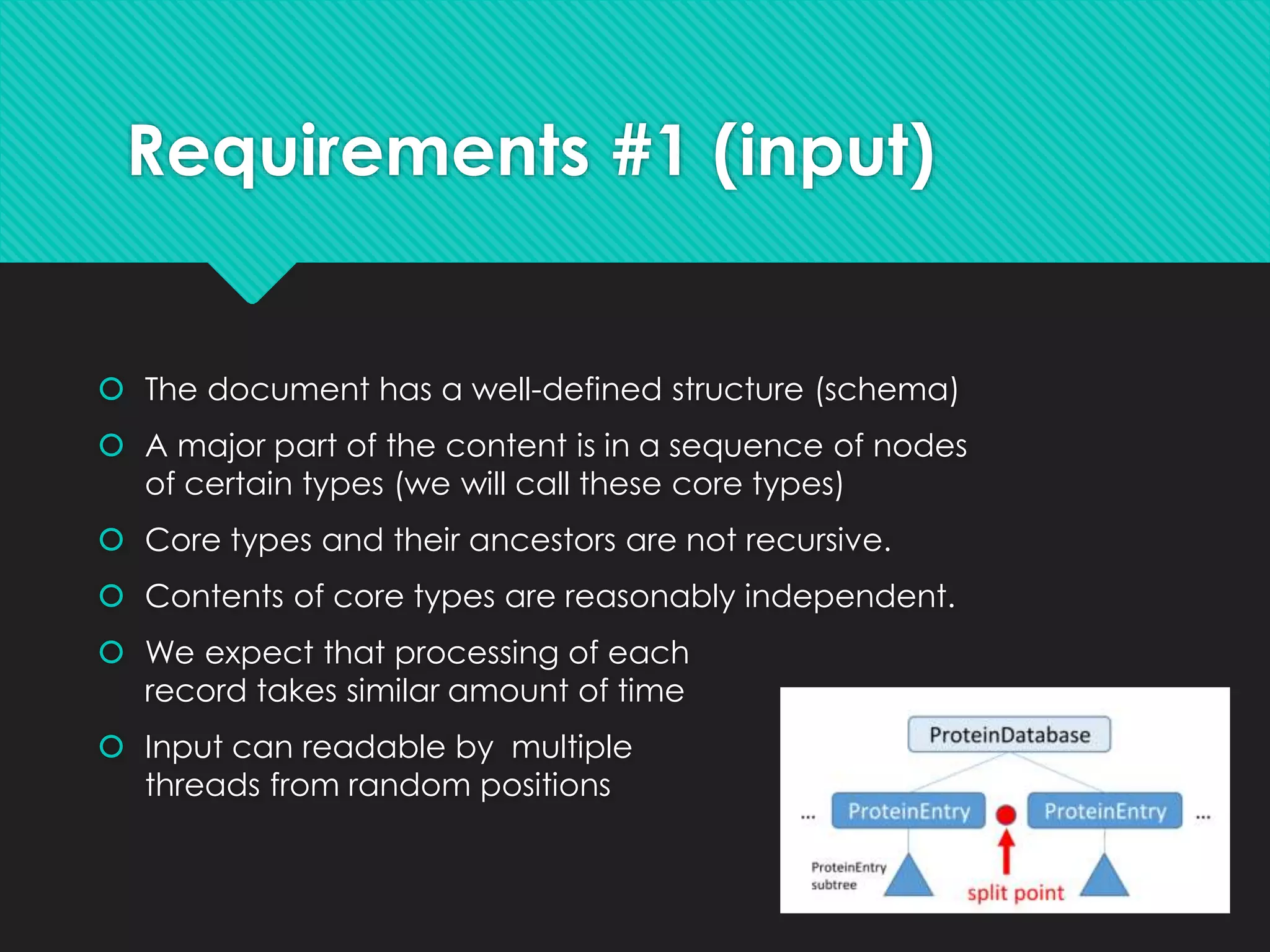 Requirements #1 (input)

The document has a well-defined structure (schema)

A major part of the content is in a sequence of nodes of certain types (we will call these core types)

Core types and their ancestors are not recursive.

Contents of core types are reasonably independent.

We expect that processing of each record takes similar amount of time

Input can readable by multiple threads from random positions

ProteinDatabase

... ProteinEntry ProteinEntry ...

ProteinEntry subtree

split point